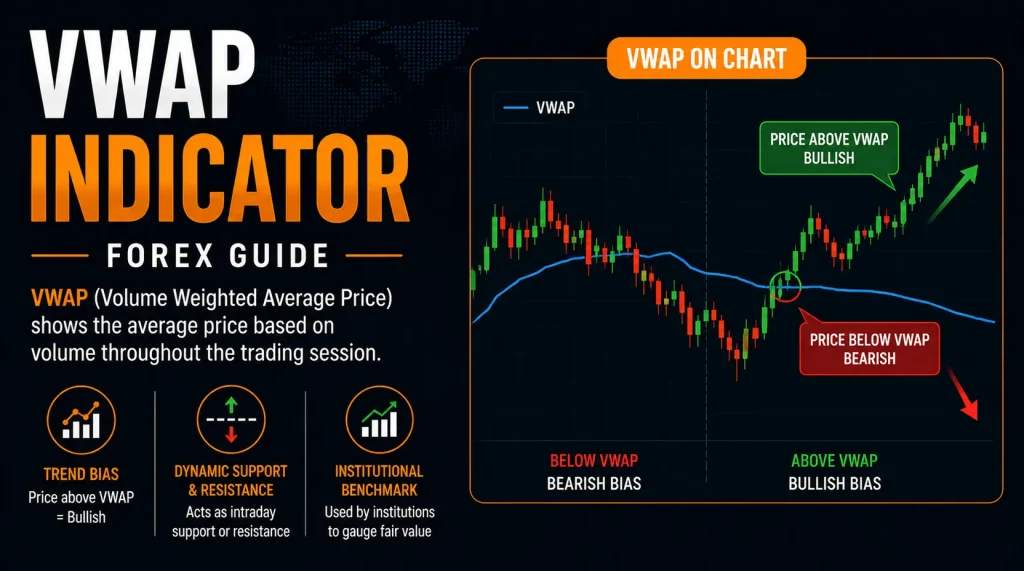 VWAP INDICATOR

FOREX GUIDE

VWAP (Volume Weighted Average Price) shows the average price based on volume throughout the trading session.

TREND BIAS
Price above VWAP = Bullish

DYNAMIC SUPPORT & RESISTANCE
Acts as intraday support or resistance

INSTITUTIONAL BENCHMARK
Used by institutions to gauge fair value

VWAP ON CHART

VWAP

PRICE ABOVE VWAP
BULLISH

PRICE BELOW VWAP
BEARISH

BELOW VWAP
BEARISH BIAS

ABOVE VWAP
BULLISH BIAS